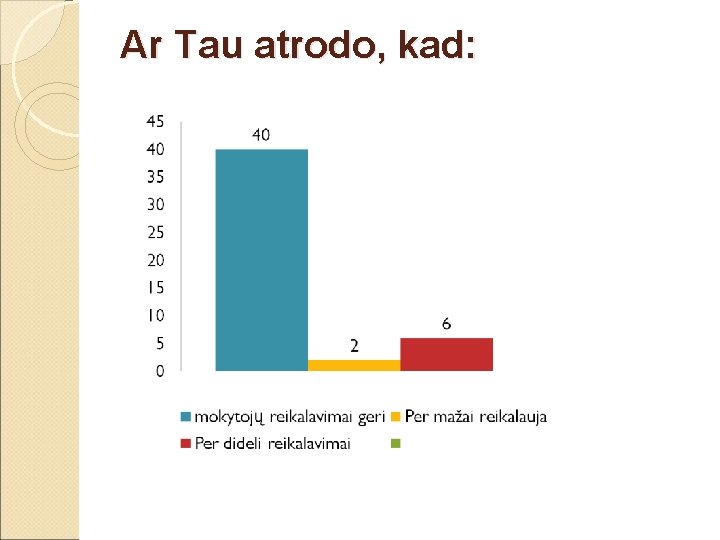 Ar Tau atrodo, kad:

45
40
35
30
25
20
15
10
5
0

40
2
6

mokytojų reikalavimai geri
Per mažai reikalauja
Per dideli reikalavimai